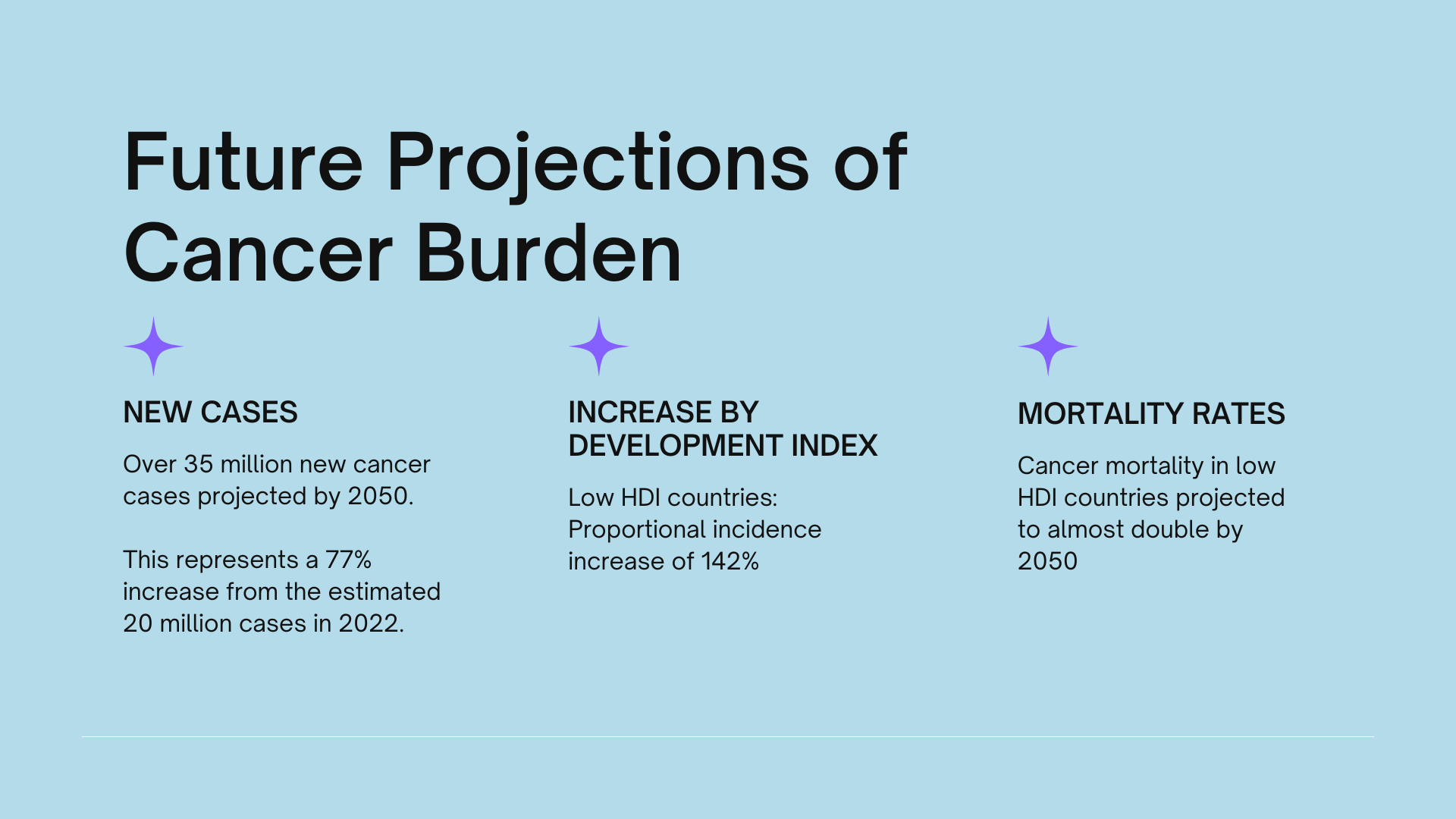 Future Projections of Cancer Burden

NEW CASES

Over 35 million new cancer cases projected by 2050.

This represents a 77% increase from the estimated 20 million cases in 2022.

INCREASE BY DEVELOPMENT INDEX

Low HDI countries: Proportional incidence increase of 142%

MORTALITY RATES

Cancer mortality in low HDI countries projected to almost double by 2050